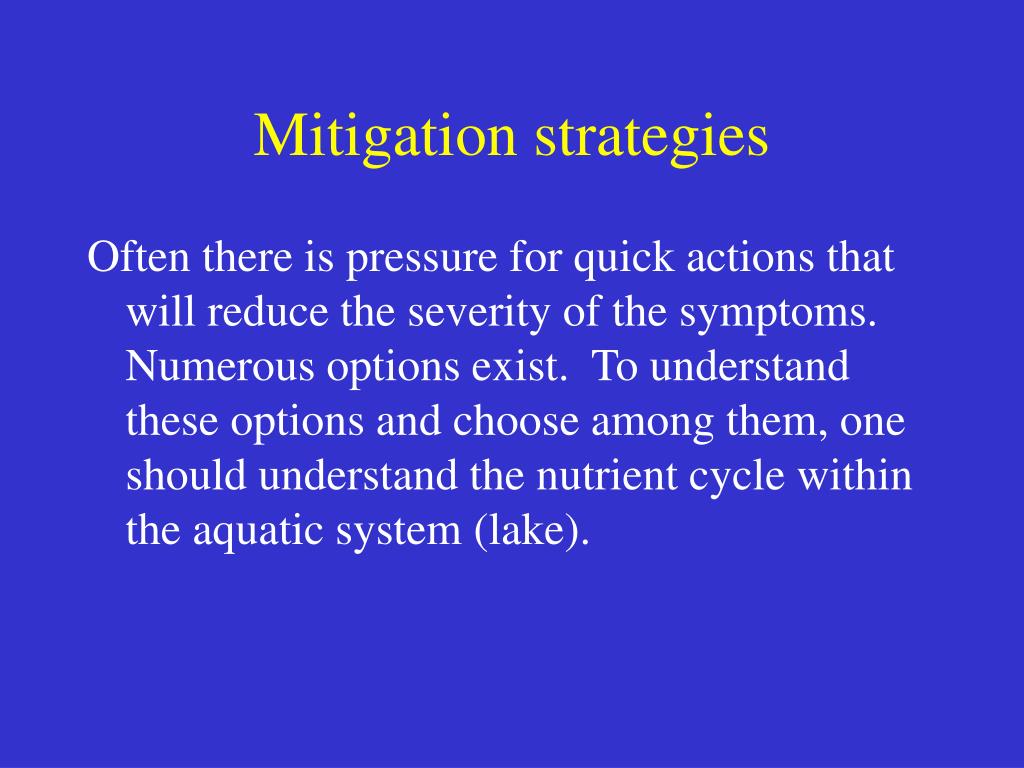 Mitigation strategies

Often there is pressure for quick actions that will reduce the severity of the symptoms. Numerous options exist. To understand these options and choose among them, one should understand the nutrient cycle within the aquatic system (lake).